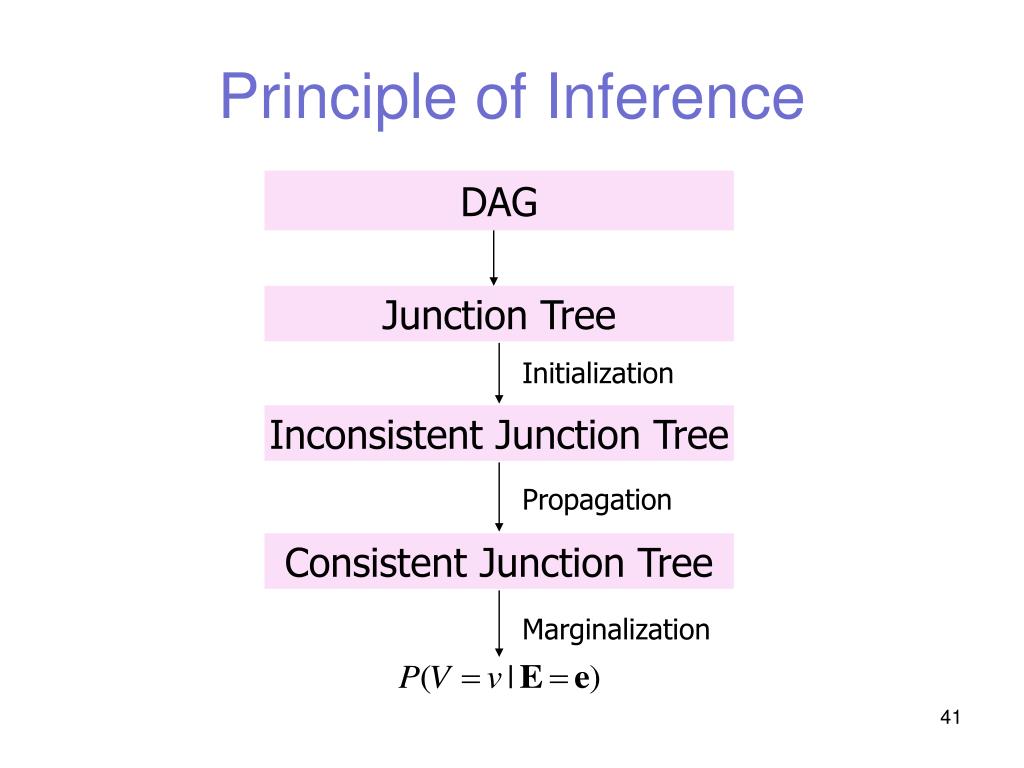 Principle of Inference

DAG

Junction Tree

Initialization

Inconsistent Junction Tree

Propagation

Consistent Junction Tree

Marginalization

$P(V = v \mid \mathbf{E} = \mathbf{e})$

41